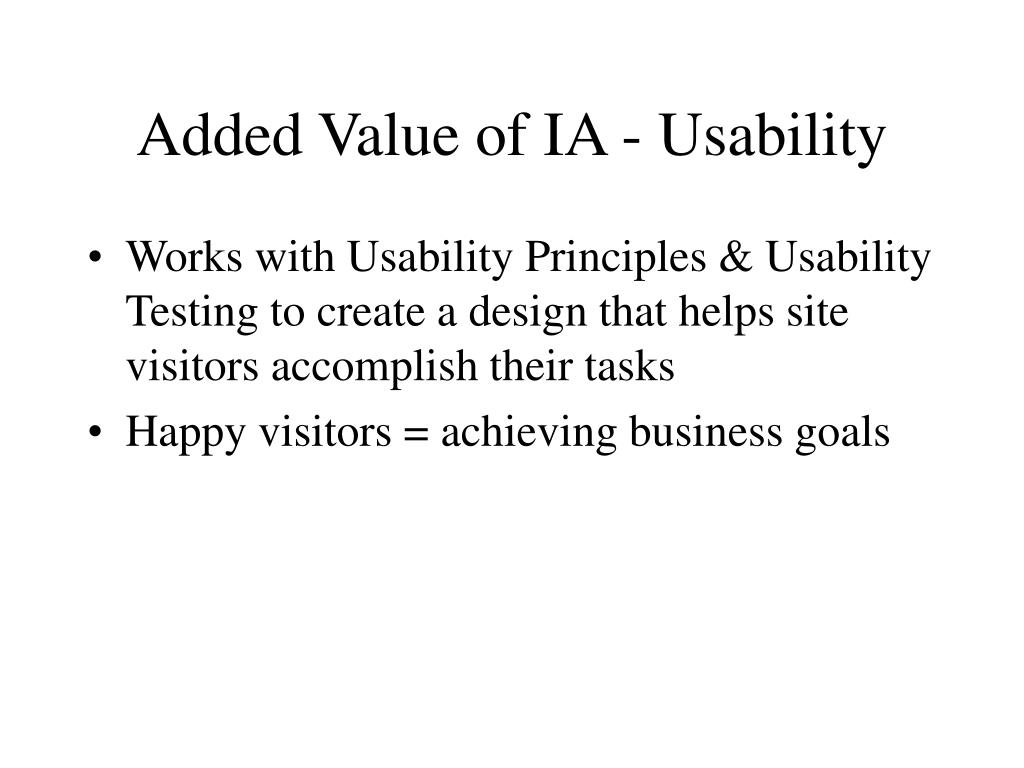 Added Value of IA - Usability

• Works with Usability Principles & Usability Testing to create a design that helps site visitors accomplish their tasks
• Happy visitors = achieving business goals